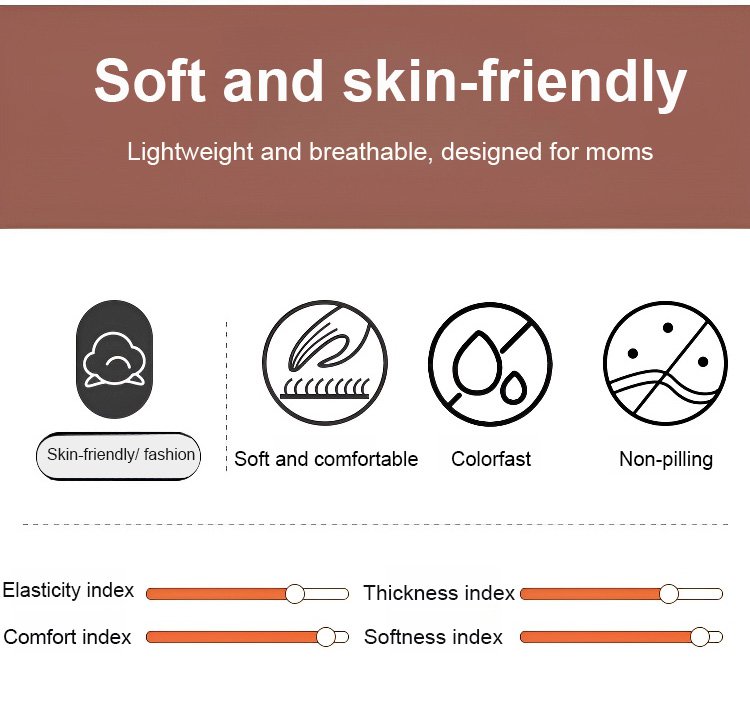 Soft and skin-friendly

Lightweight and breathable, designed for moms

Skin-friendly/ fashion

Soft and comfortable

Colorfast

Non-pilling

Elasticity index

Thickness index

Comfort index

Softness index